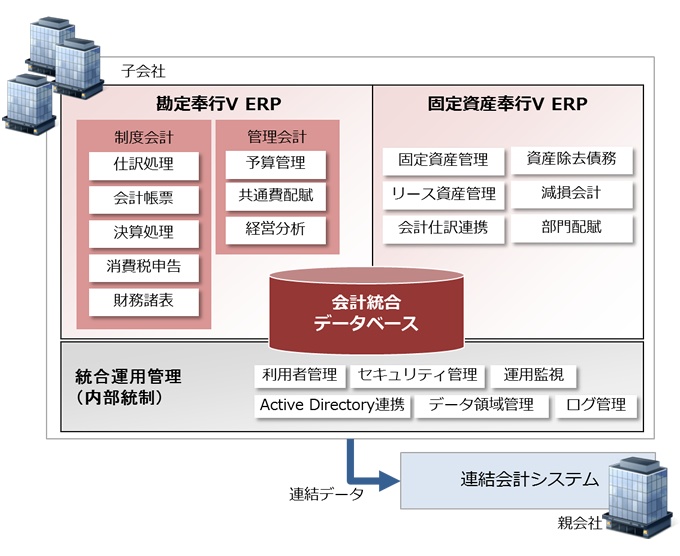 子会社

勘定奉行V ERP

制度会計
仕訳処理
会計帳票
決算処理
消費税申告
財務諸表

管理会計
予算管理
共通費配賦
経営分析

固定資産奉行V ERP

固定資産管理
資産除去債務
リース資産管理
減損会計
会計仕訳連携
部門配賦

会計統合
データベース

統合運用管理
（内部統制）

利用者管理
セキュリティ管理
運用監視
Active Directory連携
データ領域管理
ログ管理

連結データ

連結会計システム

親会社